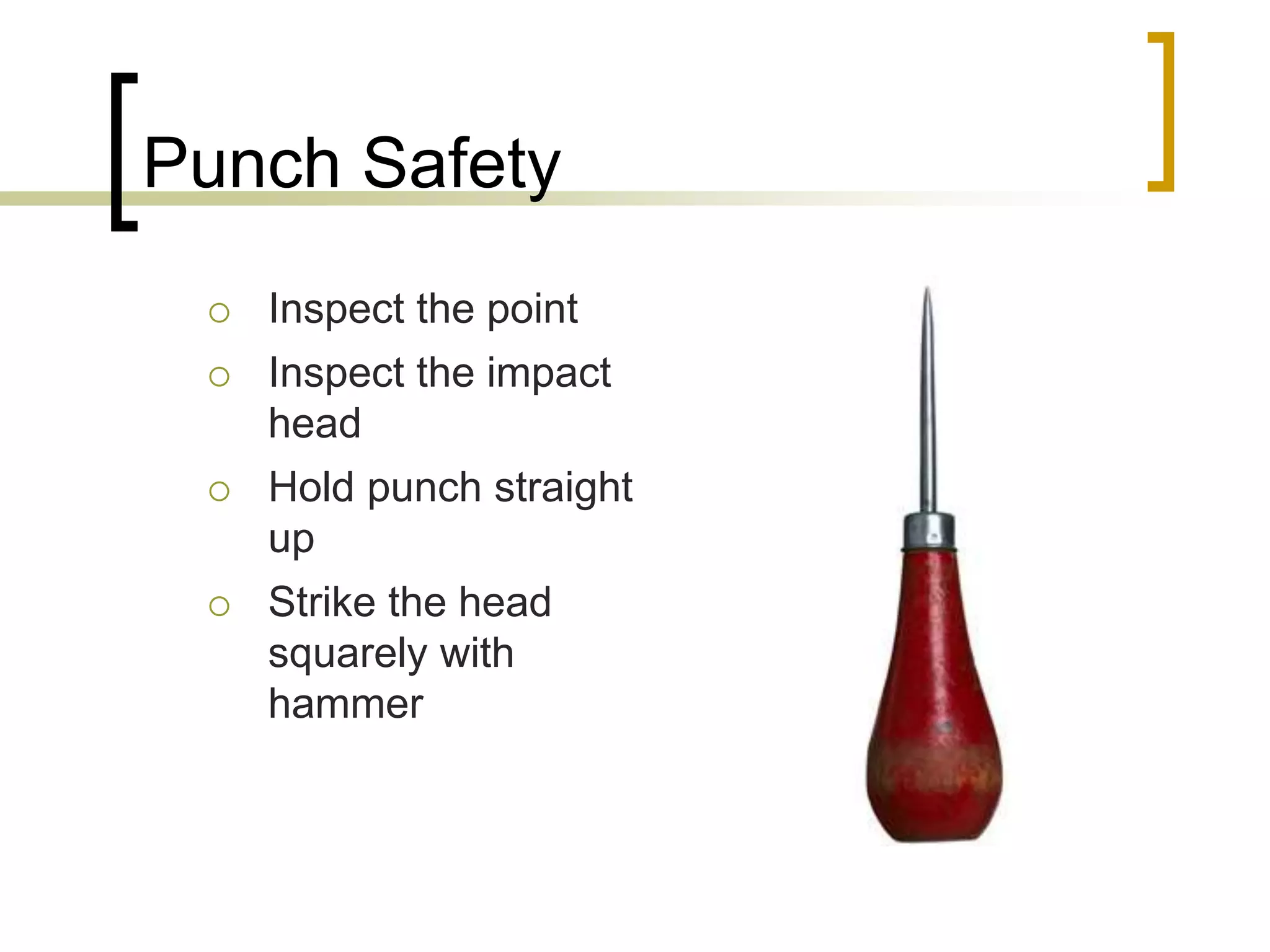 Punch Safety

○ Inspect the point
○ Inspect the impact head
○ Hold punch straight up
○ Strike the head squarely with hammer